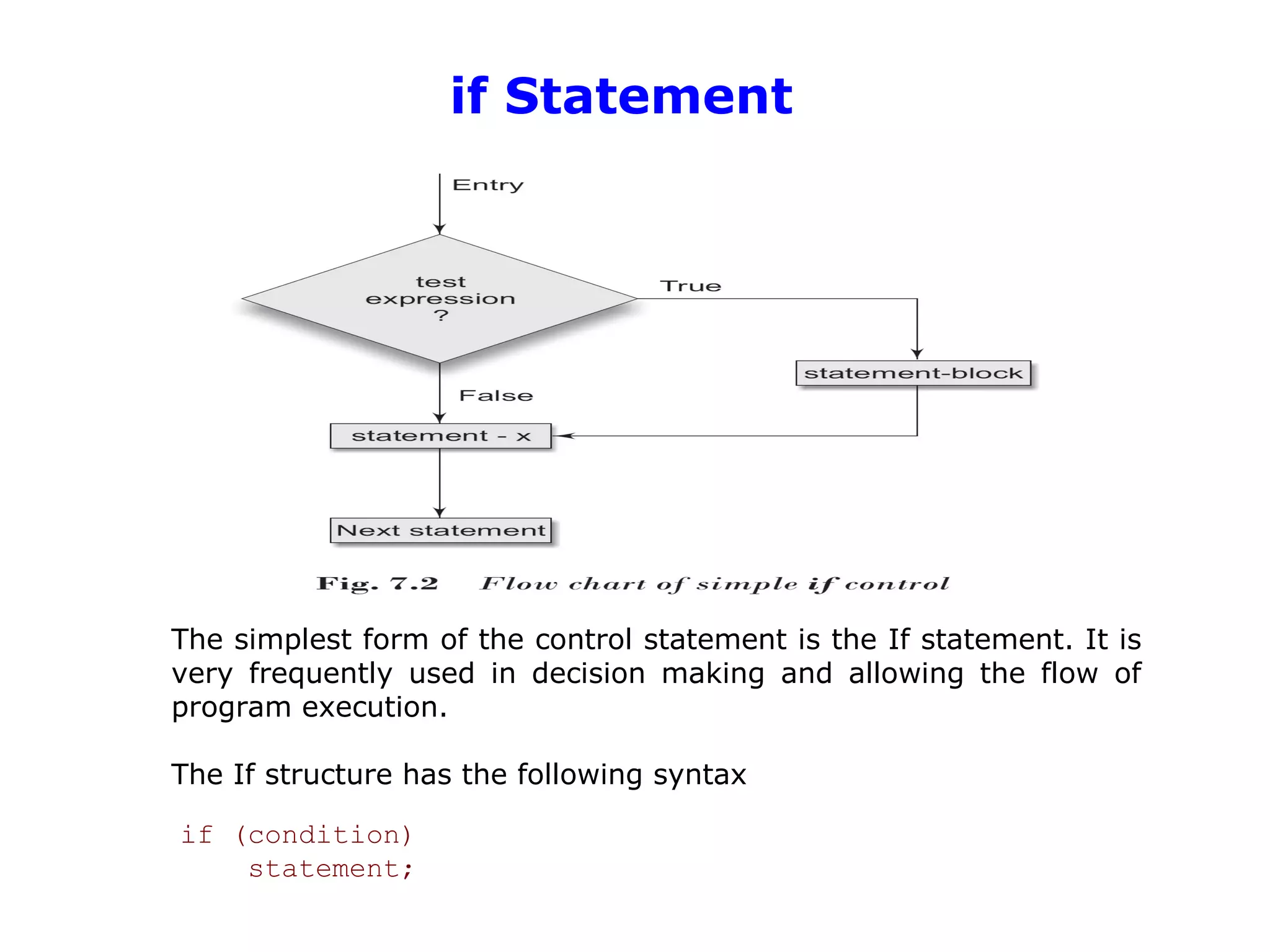 if Statement

Entry

test expression ?

True

statement-block

False

statement - x

Next statement

Fig. 7.2 Flow chart of simple if control

The simplest form of the control statement is the If statement. It is very frequently used in decision making and allowing the flow of program execution.

The If structure has the following syntax

if (condition)
    statement;